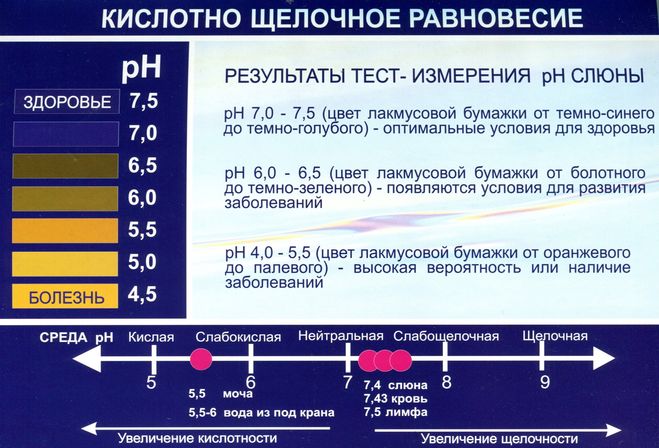 КИСЛОТНО ЩЕЛОЧНОЕ РАВНОВЕСИЕ

pH

ЗДОРОВЬЕ 7,5

7,0

6,5

6,0

5,5

5,0

БОЛЕЗНЬ 4,5

РЕЗУЛЬТАТЫ ТЕСТ- ИЗМЕРЕНИЯ pH СЛЮНЫ

pH 7,0 - 7,5 (цвет лакмусовой бумажки от темно-синего до темно-голубого) - оптимальные условия для здоровья

pH 6,0 - 6,5 (цвет лакмусовой бумажки от болотного до темно-зеленого) - появляются условия для развития заболеваний

pH 4,0 - 5,5 (цвет лакмусовой бумажки от оранжевого до палевого) - высокая вероятность или наличие заболеваний

СРЕДА pH Кислая Слабокислая Нейтральная Слабощелочная Щелочная

5 6 7 8 9

5,5 моча

5,5-6 вода из под крана

7,4 слюна

7,43 кровь

7,5 лимфа

Увеличение кислотности

Увеличение щелочности